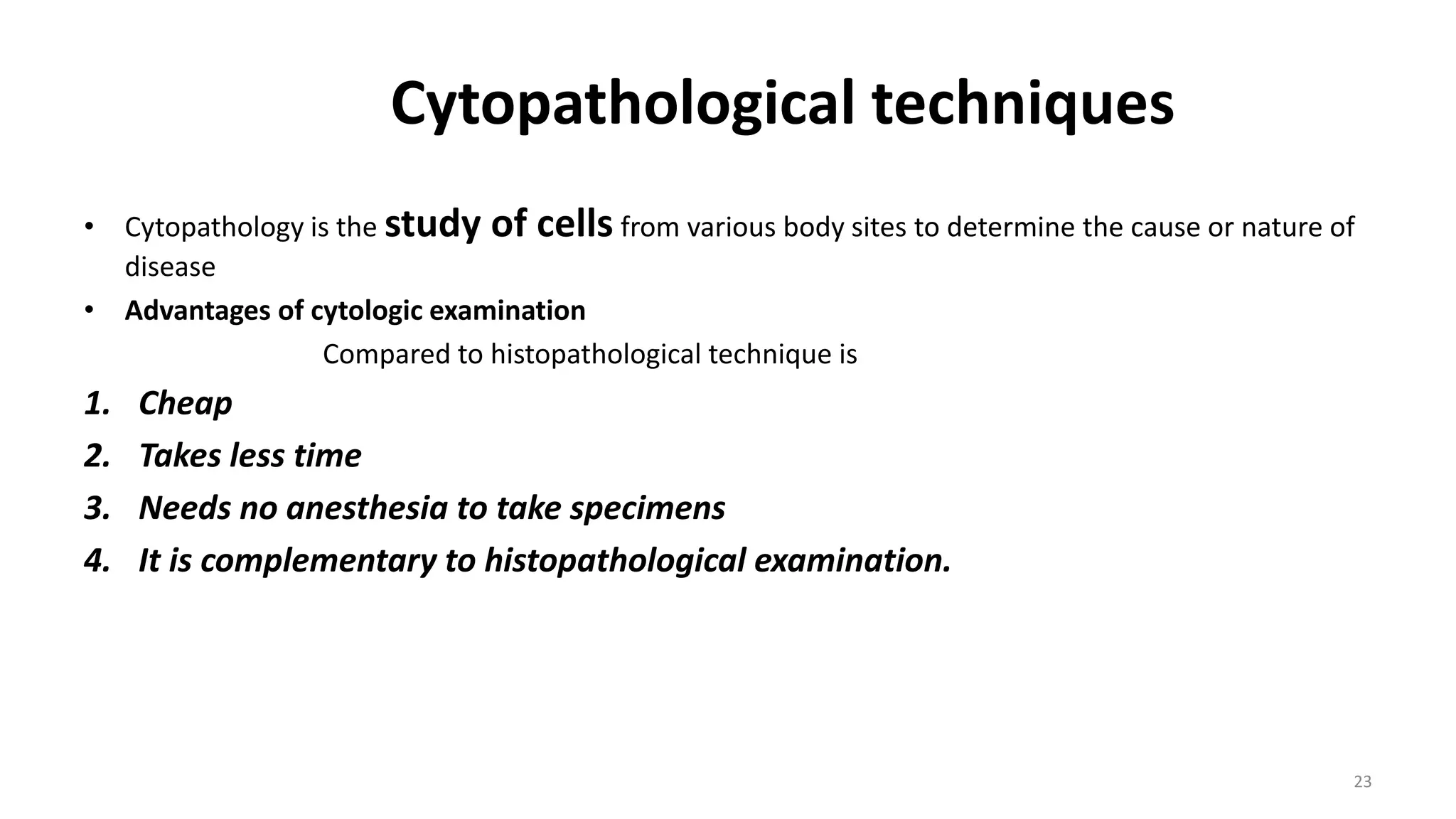 Cytopathological techniques

• Cytopathology is the study of cells from various body sites to determine the cause or nature of disease
• Advantages of cytologic examination

Compared to histopathological technique is

1. Cheap
2. Takes less time
3. Needs no anesthesia to take specimens
4. It is complementary to histopathological examination.

23